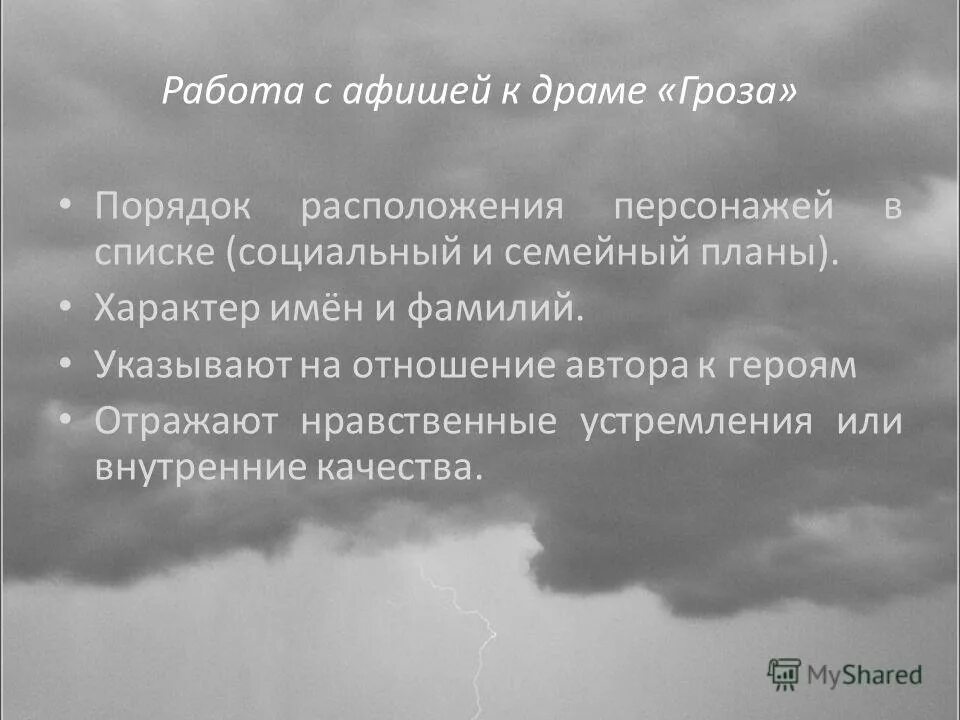 Работа с афишей к драме «Гроза»

• Порядок расположения персонажей в списке (социальный и семейный планы).
• Характер имён и фамилий.
• Указывают на отношение автора к героям
• Отражают нравственные устремления или внутренние качества.

MyShared